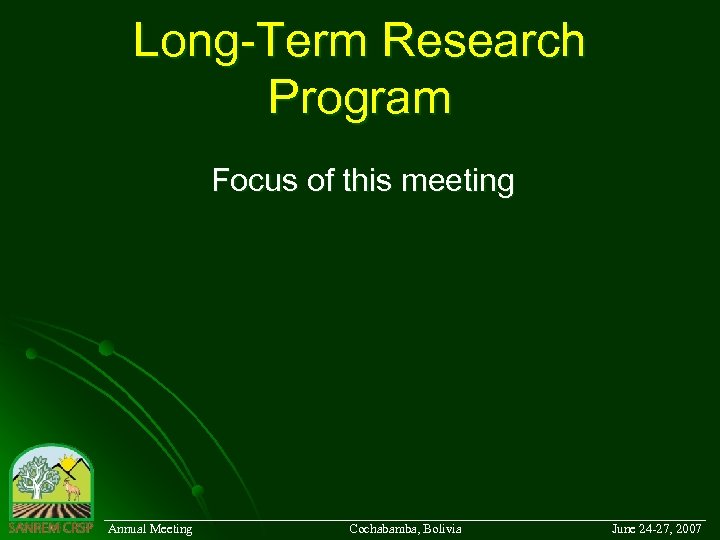 Long-Term Research Program

Focus of this meeting

SANREM CRSP

Annual Meeting Cochabamba, Bolivia June 24-27, 2007